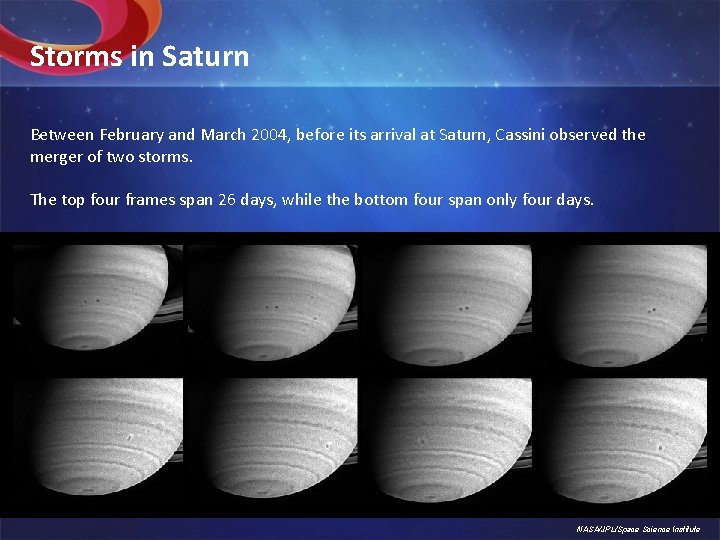 Storms in Saturn

Between February and March 2004, before its arrival at Saturn, Cassini observed the merger of two storms.

The top four frames span 26 days, while the bottom four span only four days.

NASA/JPL/Space Science Institute